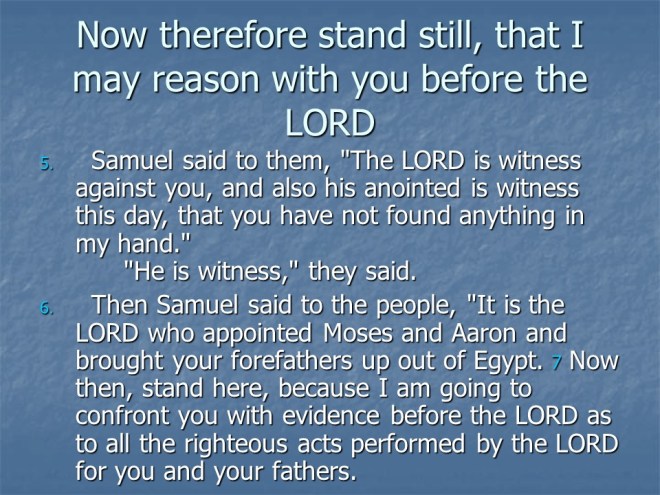 Now therefore stand still, that I may reason with you before the LORD

5. Samuel said to them, "The LORD is witness against you, and also his anointed is witness this day, that you have not found anything in my hand."
"He is witness," they said.

6. Then Samuel said to the people, "It is the LORD who appointed Moses and Aaron and brought your forefathers up out of Egypt. 7 Now then, stand here, because I am going to confront you with evidence before the LORD as to all the righteous acts performed by the LORD for you and your fathers.